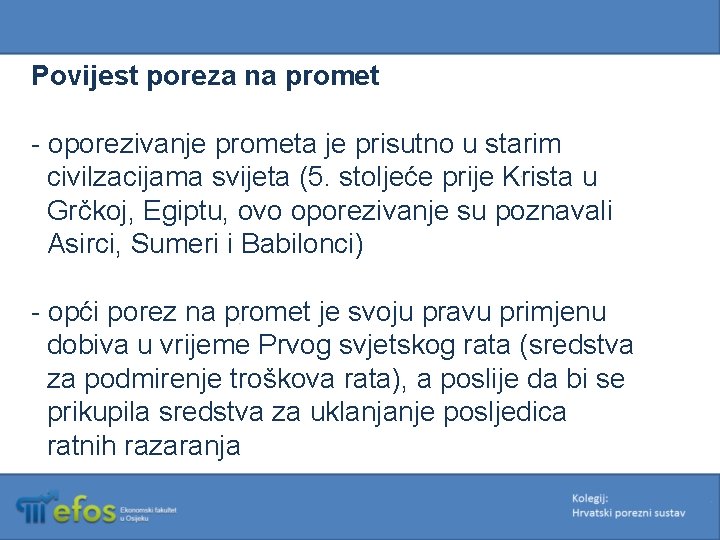 Povijest poreza na promet

- oporezivanje prometa je prisutno u starim civilzacijama svijeta (5. stoljeće prije Krista u Grčkoj, Egiptu, ovo oporezivanje su poznavali Asirci, Sumeri i Babilonci)

- opći porez na promet je svoju pravu primjenu dobiva u vrijeme Prvog svjetskog rata (sredstva za podmirenje troškova rata), a poslije da bi se prikupila sredstva za uklanjanje posljedica ratnih razaranja

efos Ekonomski fakultet u Osijeku

Kolegij:
Hrvatski porezni sustav